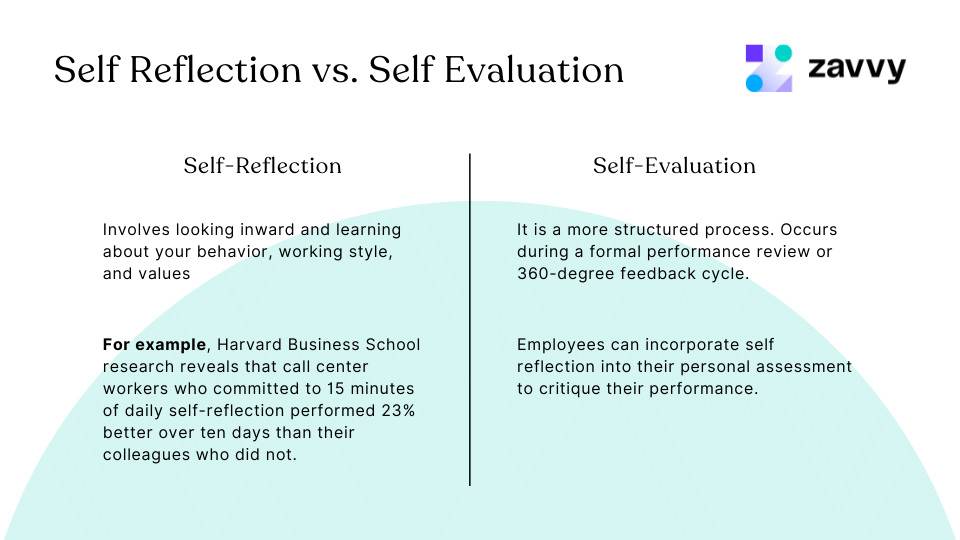 Self Reflection vs. Self Evaluation

zavvy

Self-Reflection

Involves looking inward and learning about your behavior, working style, and values

For example, Harvard Business School research reveals that call center workers who committed to 15 minutes of daily self-reflection performed 23% better over ten days than their colleagues who did not.

Self-Evaluation

It is a more structured process. Occurs during a formal performance review or 360-degree feedback cycle.

Employees can incorporate self reflection into their personal assessment to critique their performance.